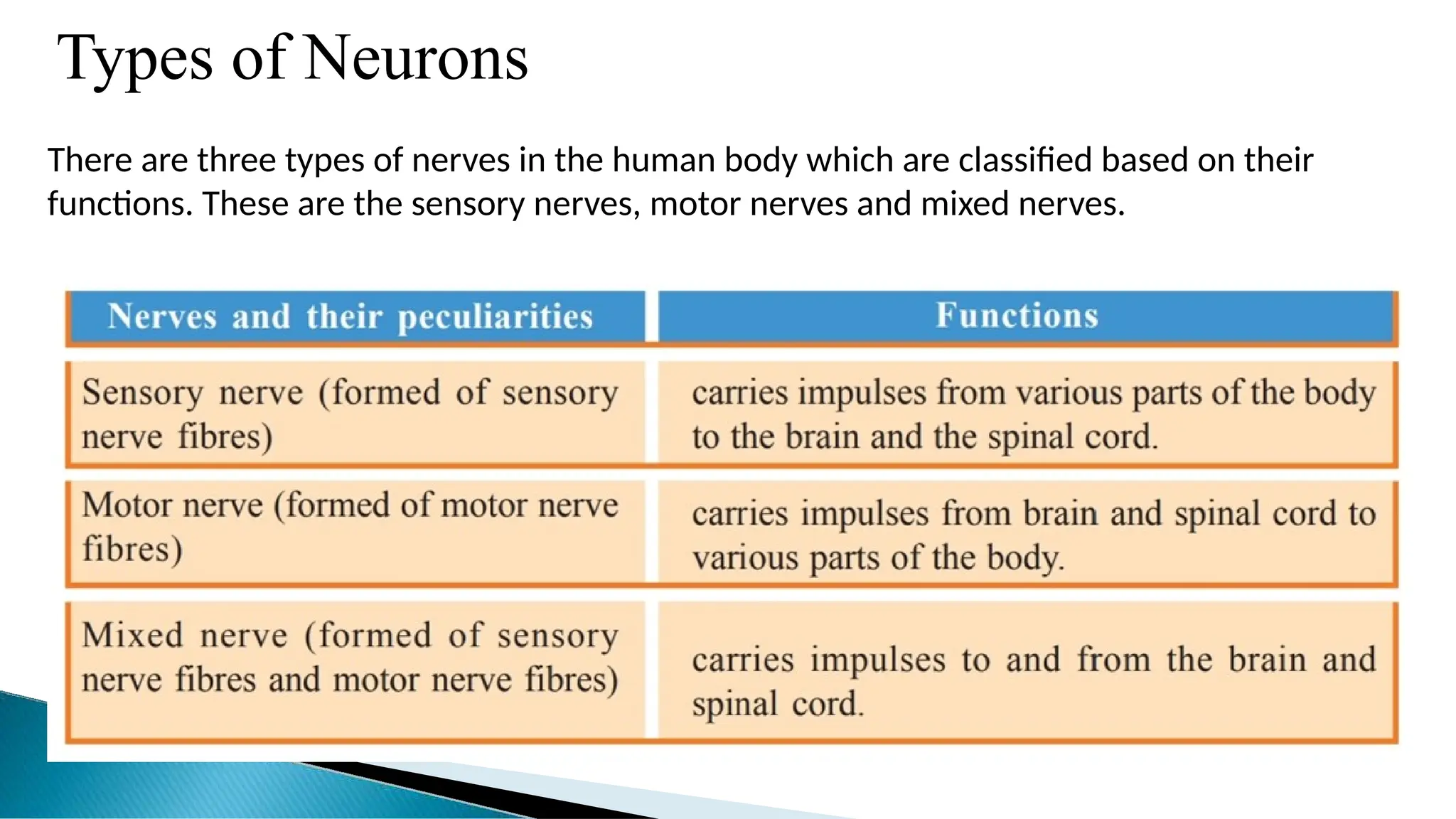 Types of Neurons

There are three types of nerves in the human body which are classified based on their functions. These are the sensory nerves, motor nerves and mixed nerves.

| Nerves and their peculiarities | Functions |
|---|---|
| Sensory nerve (formed of sensory nerve fibres) | carries impulses from various parts of the body to the brain and the spinal cord. |
| Motor nerve (formed of motor nerve fibres) | carries impulses from brain and spinal cord to various parts of the body. |
| Mixed nerve (formed of sensory nerve fibres and motor nerve fibres) | carries impulses to and from the brain and spinal cord. |